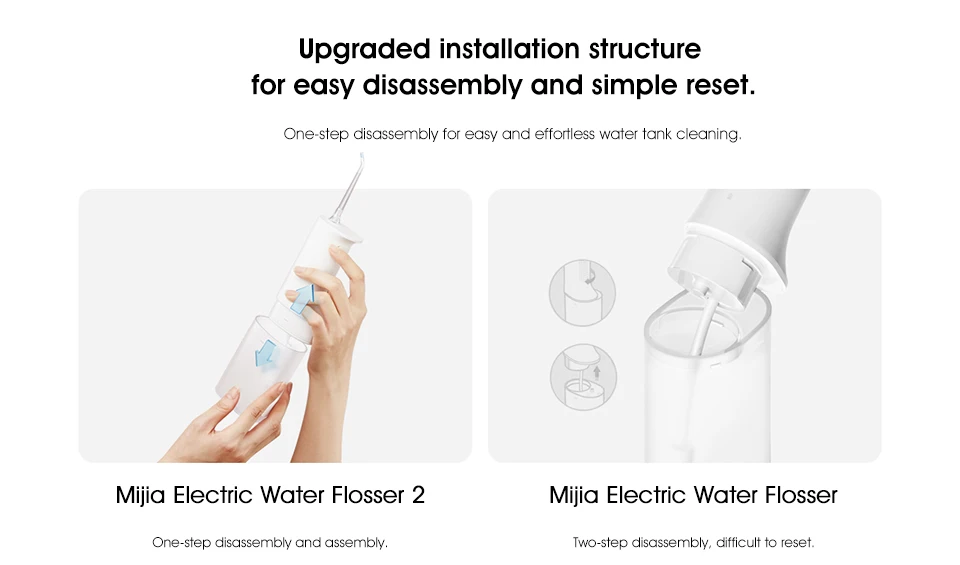 Upgraded installation structure for easy disassembly and simple reset.

One-step disassembly for easy and effortless water tank cleaning.

Mijia Electric Water Flosser 2

One-step disassembly and assembly.

Mijia Electric Water Flosser

Two-step disassembly, difficult to reset.